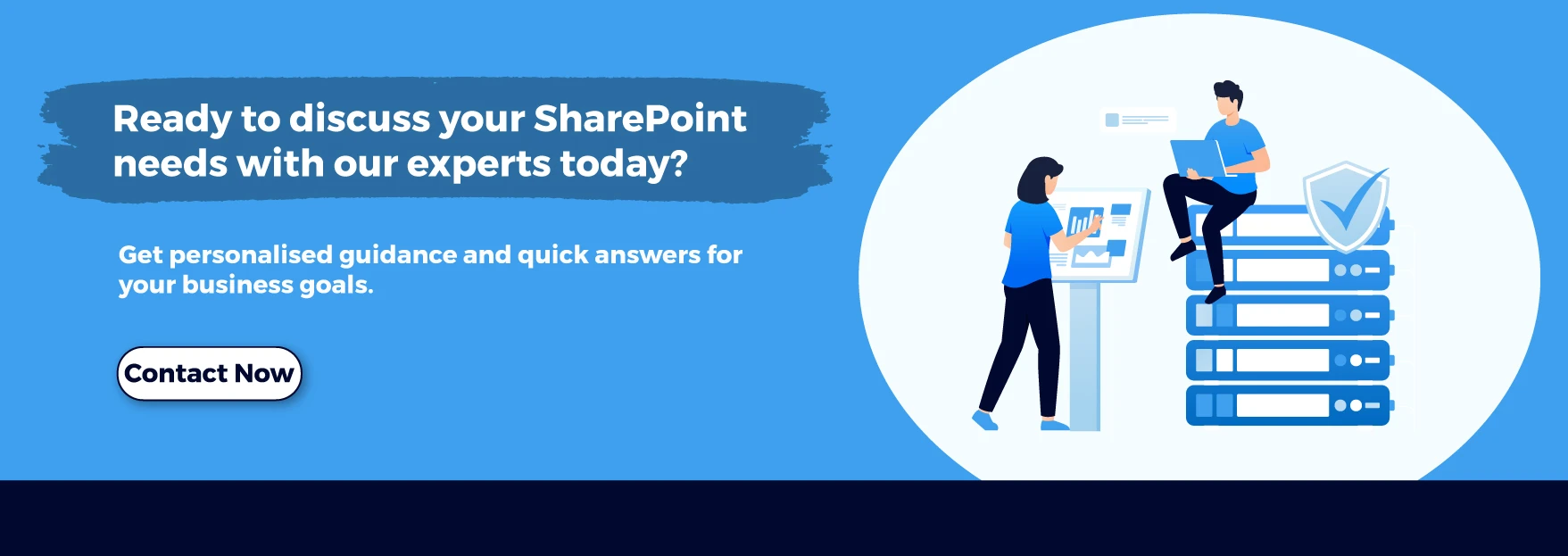 Ready to discuss your SharePoint needs with our experts today?

Get personalised guidance and quick answers for your business goals.

Contact Now